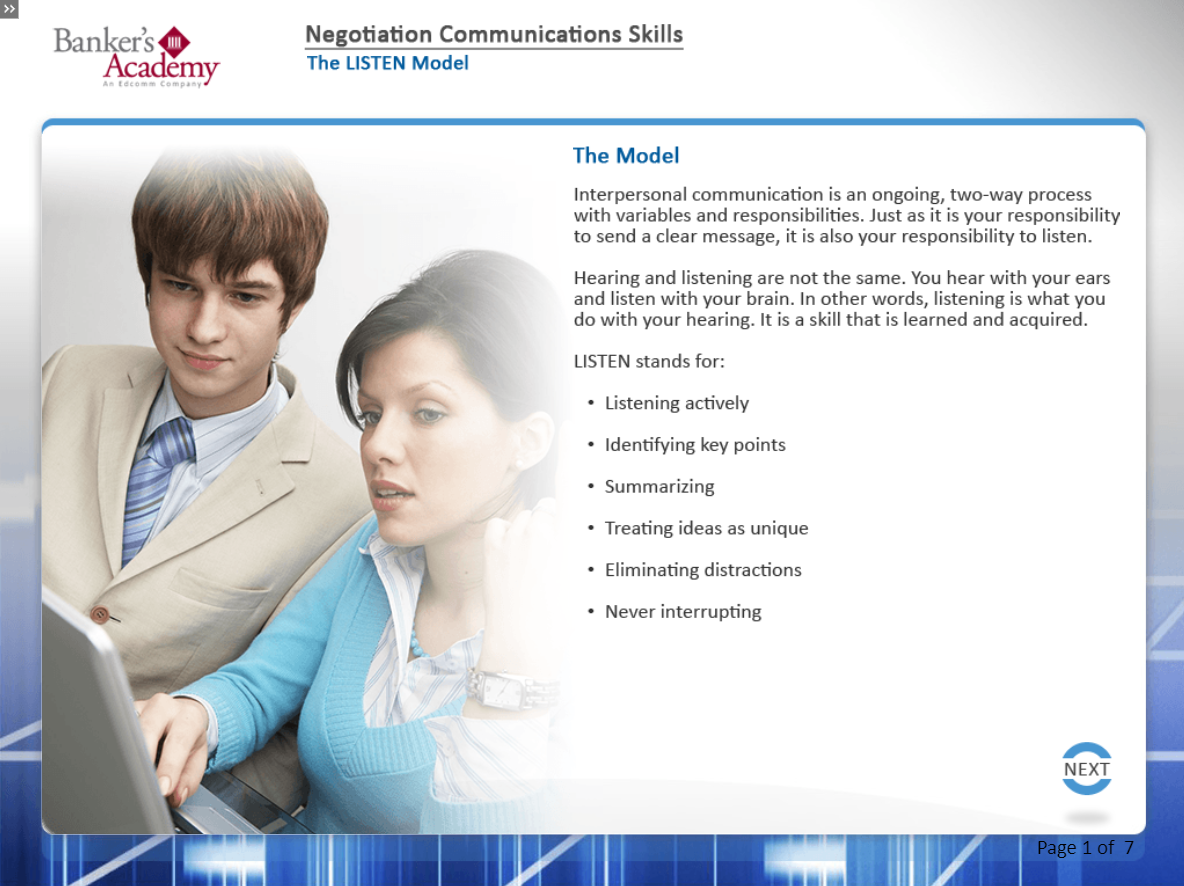 »

Banker's Academy
An Edcomm Company

Negotiation Communications Skills
The LISTEN Model

The Model

Interpersonal communication is an ongoing, two-way process with variables and responsibilities. Just as it is your responsibility to send a clear message, it is also your responsibility to listen.

Hearing and listening are not the same. You hear with your ears and listen with your brain. In other words, listening is what you do with your hearing. It is a skill that is learned and acquired.

LISTEN stands for:

• Listening actively
• Identifying key points
• Summarizing
• Treating ideas as unique
• Eliminating distractions
• Never interrupting

NEXT

Page 1 of 7